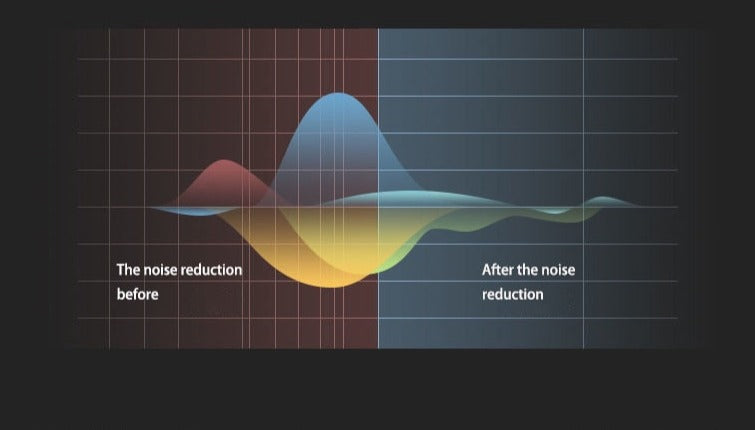 The noise reduction before

After the noise reduction